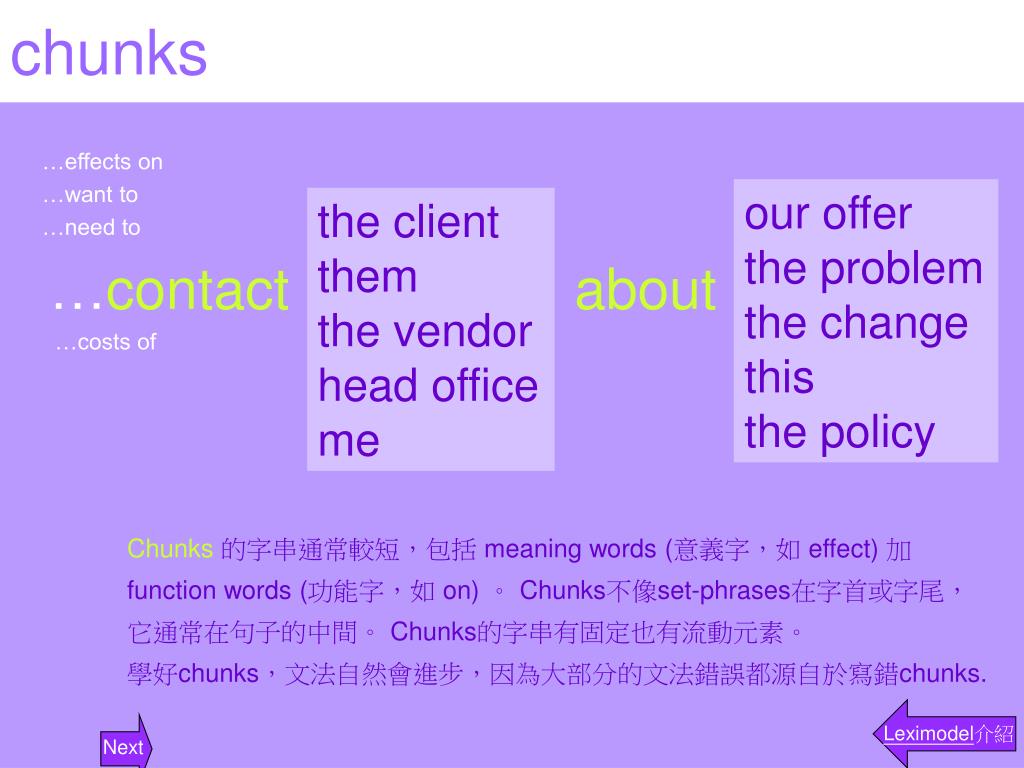 chunks

…effects on
…want to
…need to

…contact

…costs of

the client
them
the vendor
head office
me

about

our offer
the problem
the change
this
the policy

Chunks 的字串通常較短，包括 meaning words (意義字，如 effect) 加 function words (功能字，如 on) 。 Chunks不像set-phrases在字首或字尾，它通常在句子的中間。 Chunks的字串有固定也有流動元素。
學好chunks，文法自然會進步，因為大部分的文法錯誤都源自於寫錯chunks.

Next

Leximodel介紹